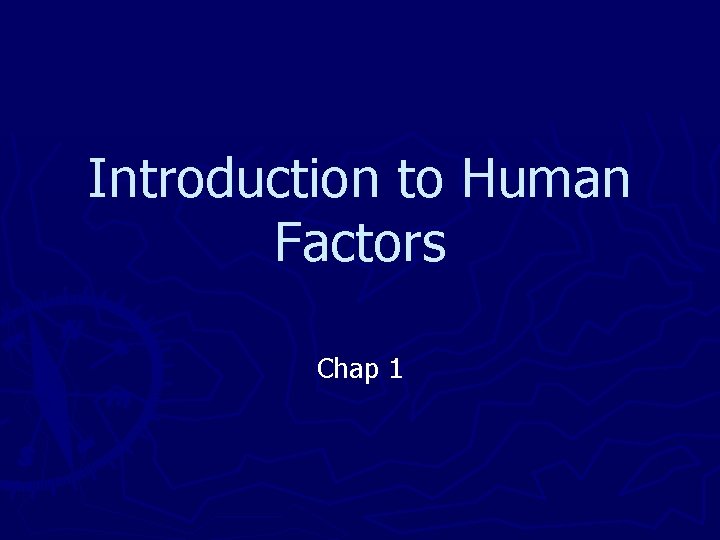 Introduction to Human Factors

Chap 1